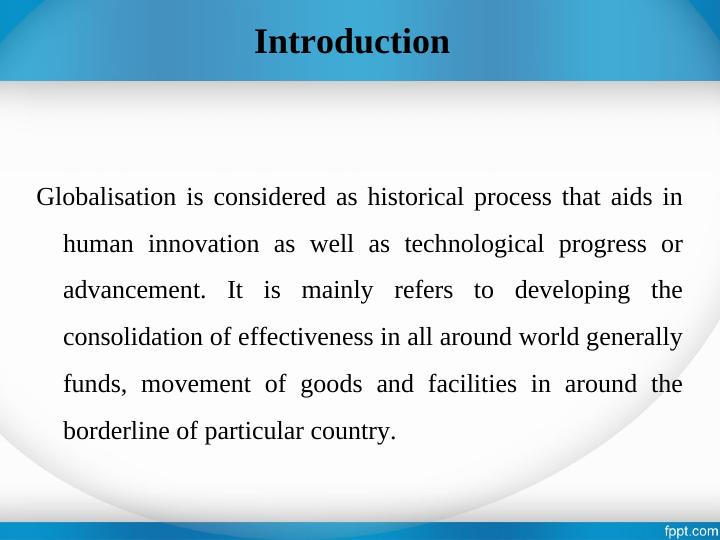 Introduction

Globalisation is considered as historical process that aids in human innovation as well as technological progress or advancement. It is mainly refers to developing the consolidation of effectiveness in all around world generally funds, movement of goods and facilities in around the borderline of particular country.

fppt.com